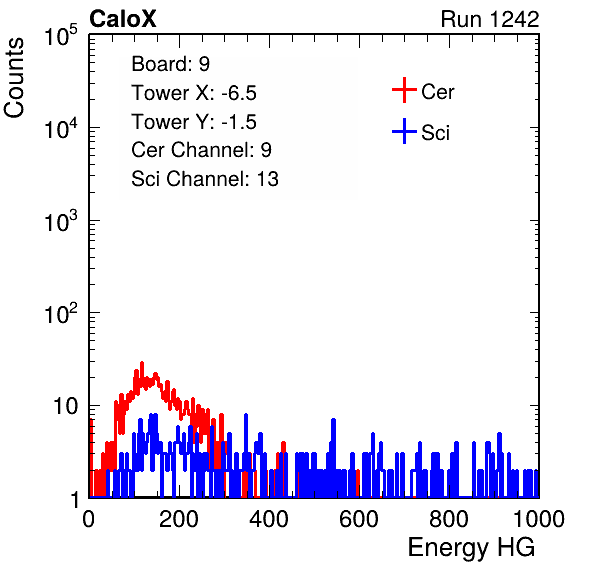 CaloX

Run 1242

Counts

$10^5$

$10^4$

$10^3$

$10^2$

10

1

Board: 9
Tower X: -6.5
Tower Y: -1.5
Cer Channel: 9
Sci Channel: 13

Cer

Sci

0

200

400

600

800

1000

Energy HG